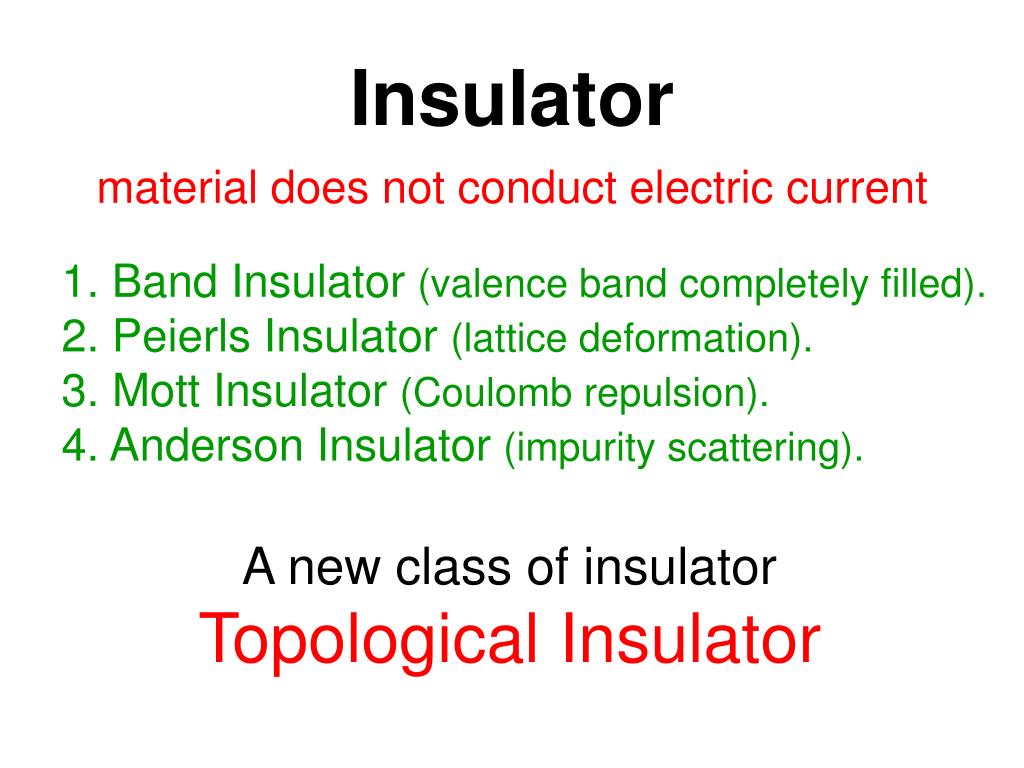 Insulator

material does not conduct electric current

1. Band Insulator (valence band completely filled).
2. Peierls Insulator (lattice deformation).
3. Mott Insulator (Coulomb repulsion).
4. Anderson Insulator (impurity scattering).

A new class of insulator
Topological Insulator